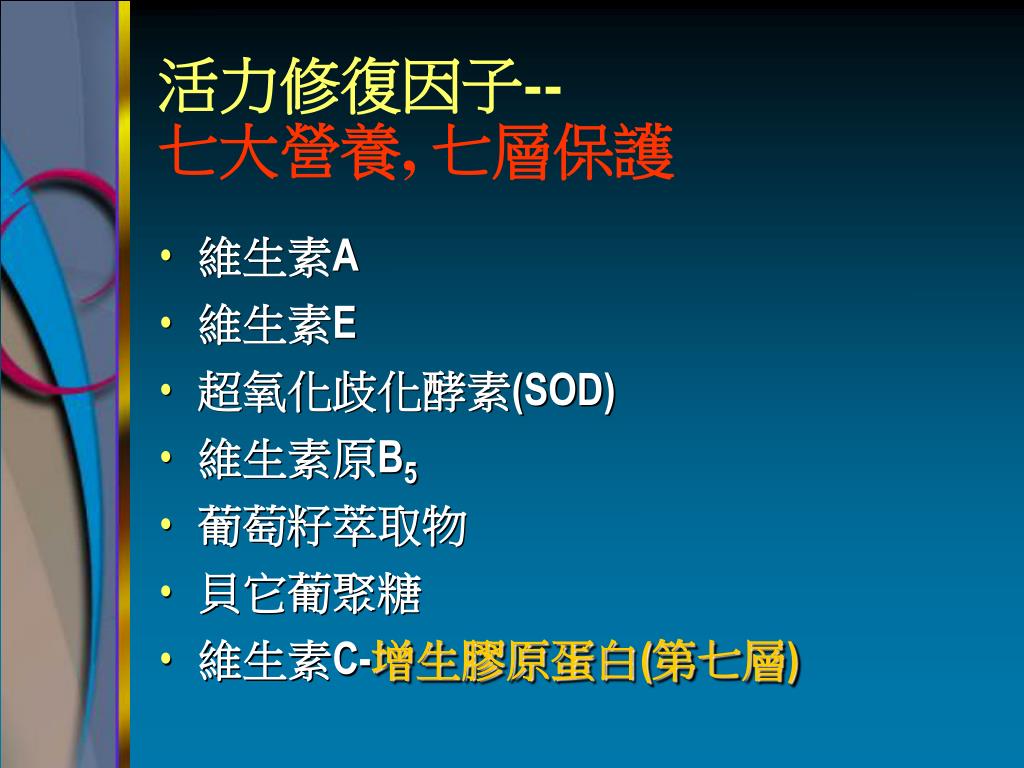 活力修復因子--
七大營養, 七層保護

• 維生素A
• 維生素E
• 超氧化歧化酵素(SOD)
• 維生素原$B_5$
• 葡萄籽萃取物
• 貝它葡聚糖
• 維生素C-增生膠原蛋白(第七層)